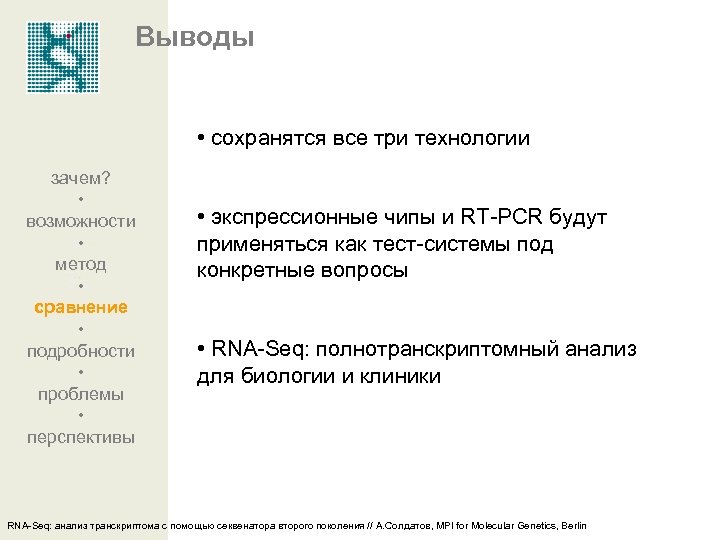 Выводы

зачем?
•
возможности
•
метод
•
сравнение
•
подробности
•
проблемы
•
перспективы

• сохранятся все три технологии

• экспрессионные чипы и RT-PCR будут применяться как тест-системы под конкретные вопросы

• RNA-Seq: полнотранскриптомный анализ для биологии и клиники

RNA-Seq: анализ транскриптома с помощью секвенатора второго поколения // А.Солдатов, MPI for Molecular Genetics, Berlin